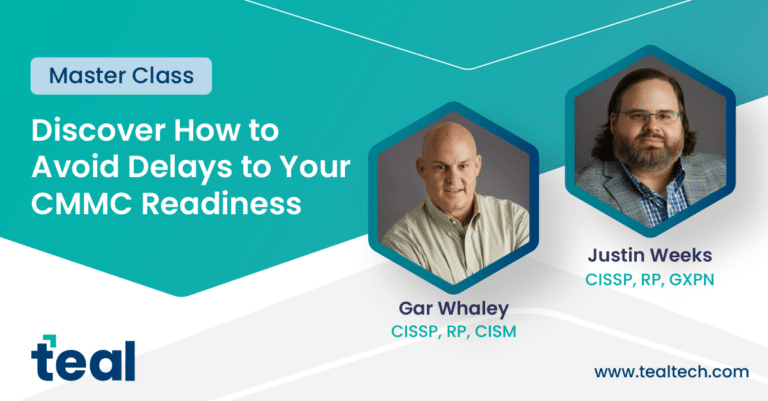 Master Class

Discover How to Avoid Delays to Your CMMC Readiness

Justin Weeks
CISSP, RP, GXPN

Gar Whaley
CISSP, RP, CISM

teal

www.tealtech.com